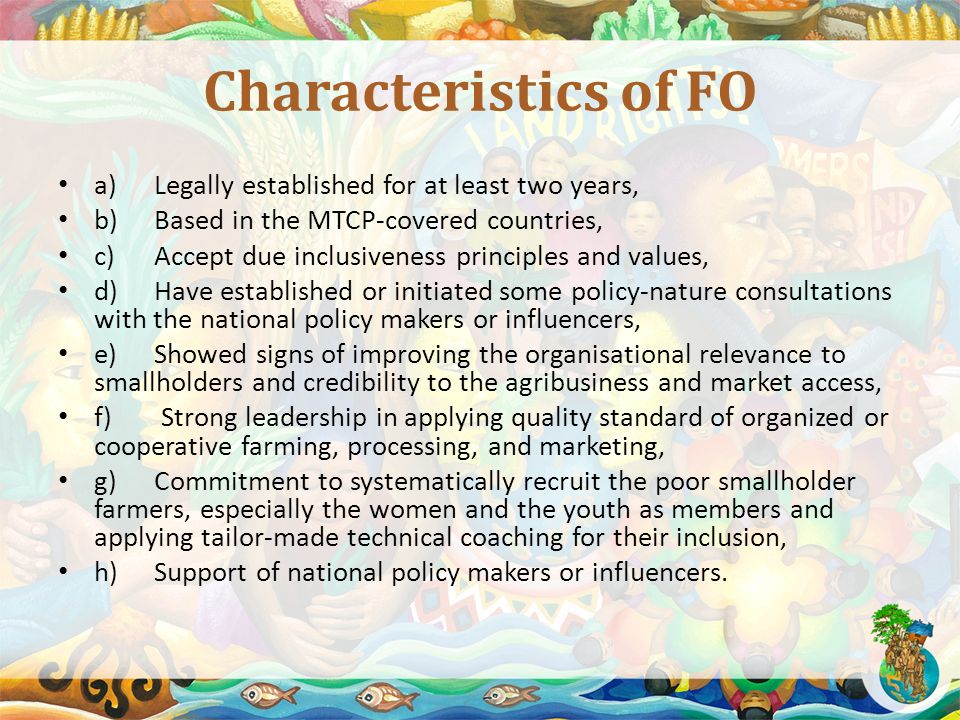 Characteristics of FO

• a) Legally established for at least two years,
• b) Based in the MTCP-covered countries,
• c) Accept due inclusiveness principles and values,
• d) Have established or initiated some policy-nature consultations with the national policy makers or influencers,
• e) Showed signs of improving the organisational relevance to smallholders and credibility to the agribusiness and market access,
• f) Strong leadership in applying quality standard of organized or cooperative farming, processing, and marketing,
• g) Commitment to systematically recruit the poor smallholder farmers, especially the women and the youth as members and applying tailor-made technical coaching for their inclusion,
• h) Support of national policy makers or influencers.